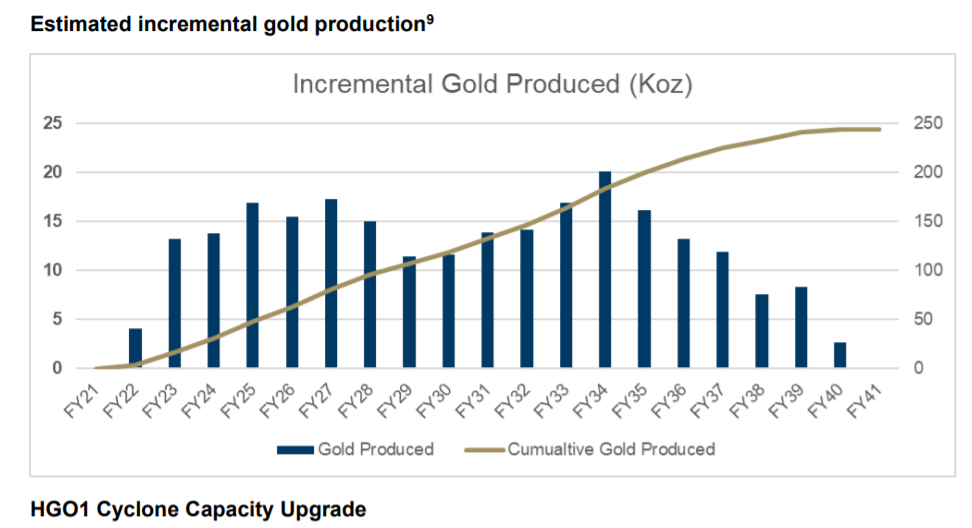 Estimated incremental gold production$^9$

Incremental Gold Produced (Koz)

25
20
15
10
5
0

250
200
150
100
50
0

FY21 FY22 FY23 FY24 FY25 FY26 FY27 FY28 FY29 FY30 FY31 FY32 FY33 FY34 FY35 FY36 FY37 FY38 FY39 FY40 FY41

Gold Produced
Cumualtive Gold Produced

HGO1 Cyclone Capacity Upgrade